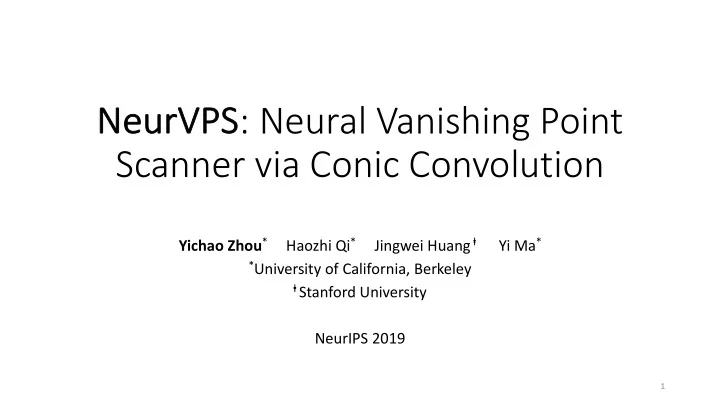 NeurVPS: Neural Vanishing Point Scanner via Conic Convolution

Yichao Zhou* Haozhi Qi* Jingwei Huang† Yi Ma*
*University of California, Berkeley
†Stanford University

NeurIPS 2019

1